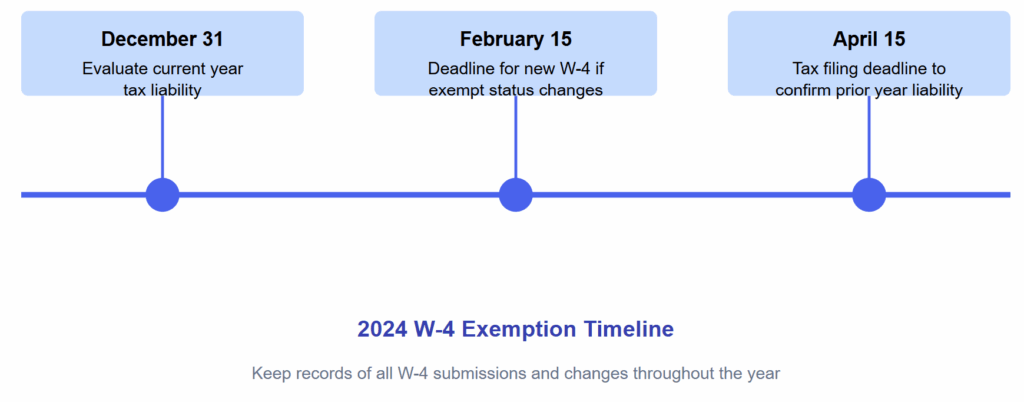 December 31
Evaluate current year tax liability

February 15
Deadline for new W-4 if exempt status changes

April 15
Tax filing deadline to confirm prior year liability

2024 W-4 Exemption Timeline

Keep records of all W-4 submissions and changes throughout the year